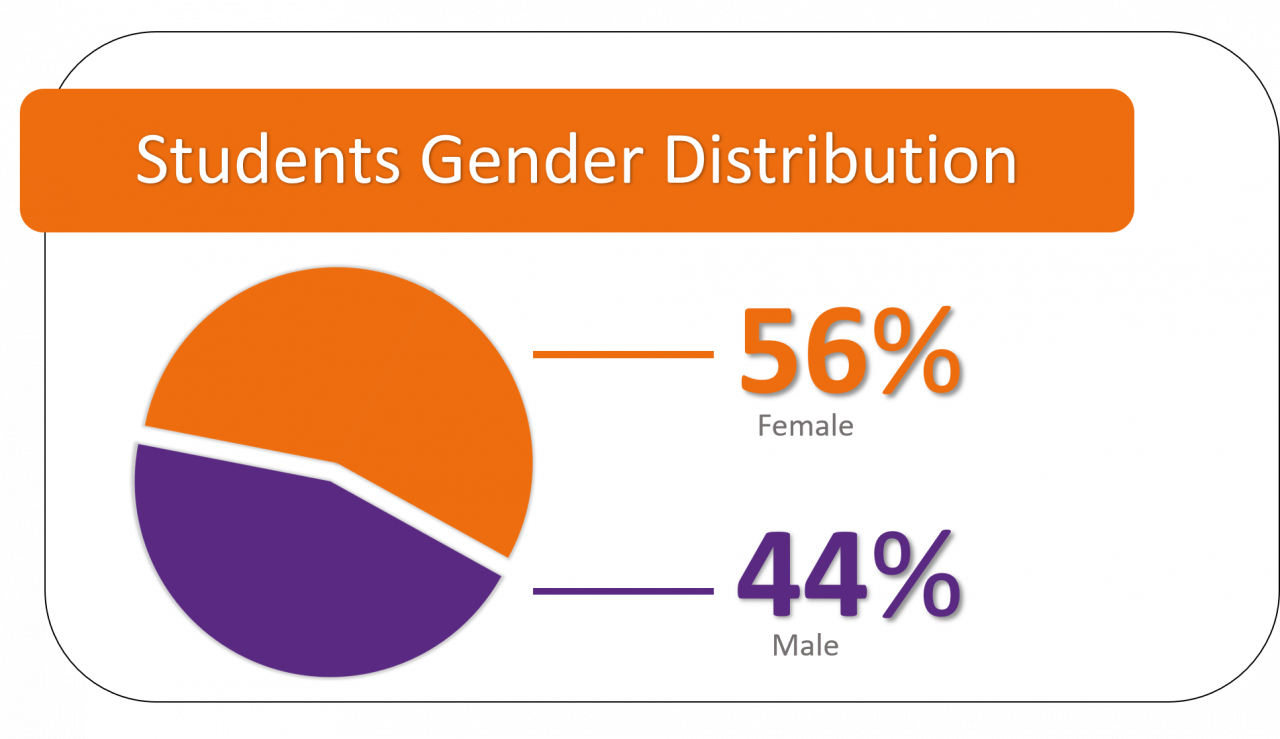 Students Gender Distribution

56%
Female

44%
Male